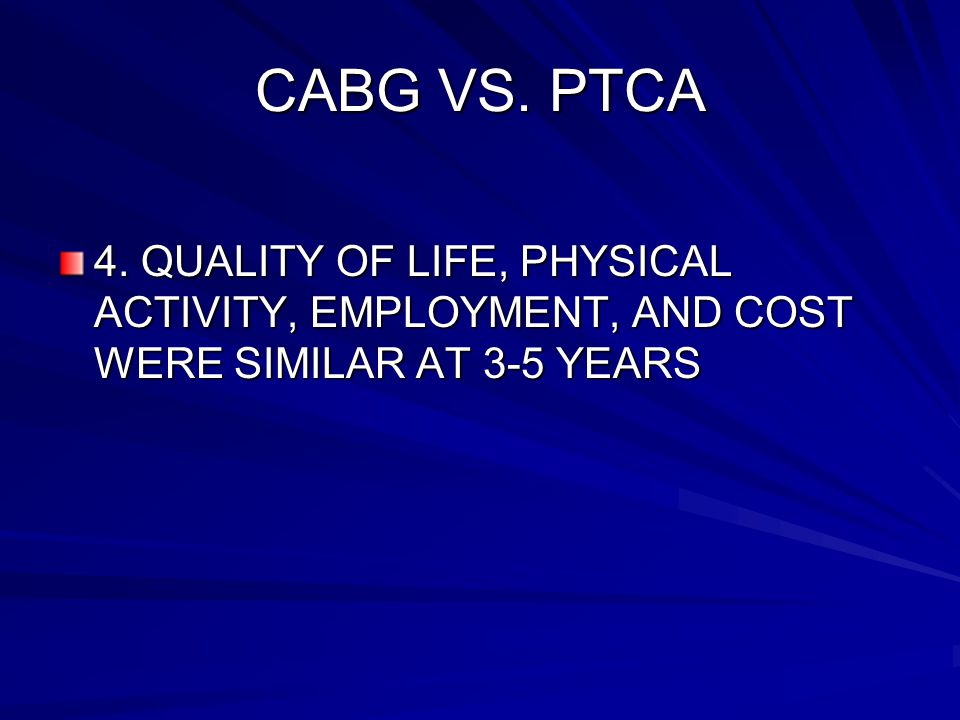 CABG VS. PTCA

4. QUALITY OF LIFE, PHYSICAL ACTIVITY, EMPLOYMENT, AND COST WERE SIMILAR AT 3-5 YEARS